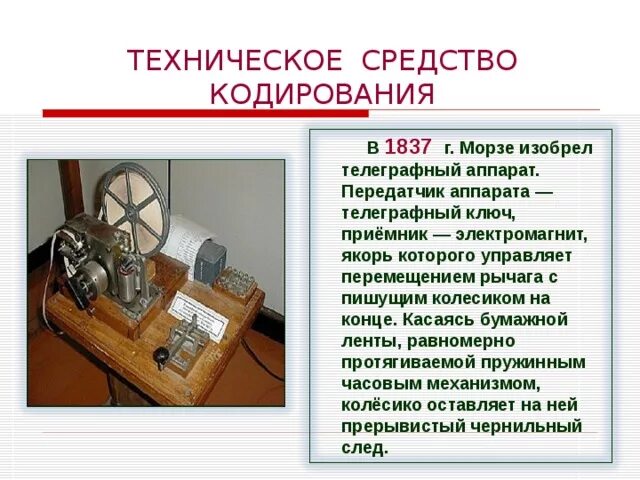 ТЕХНИЧЕСКОЕ СРЕДСТВО КОДИРОВАНИЯ

В 1837 г. Морзе изобрел телеграфный аппарат. Передатчик аппарата — телеграфный ключ, приёмник — электромагнит, якорь которого управляет перемещением рычага с пишущим колесиком на конце. Касаясь бумажной ленты, равномерно протягиваемой пружинным часовым механизмом, колёсико оставляет на ней прерывистый чернильный след.